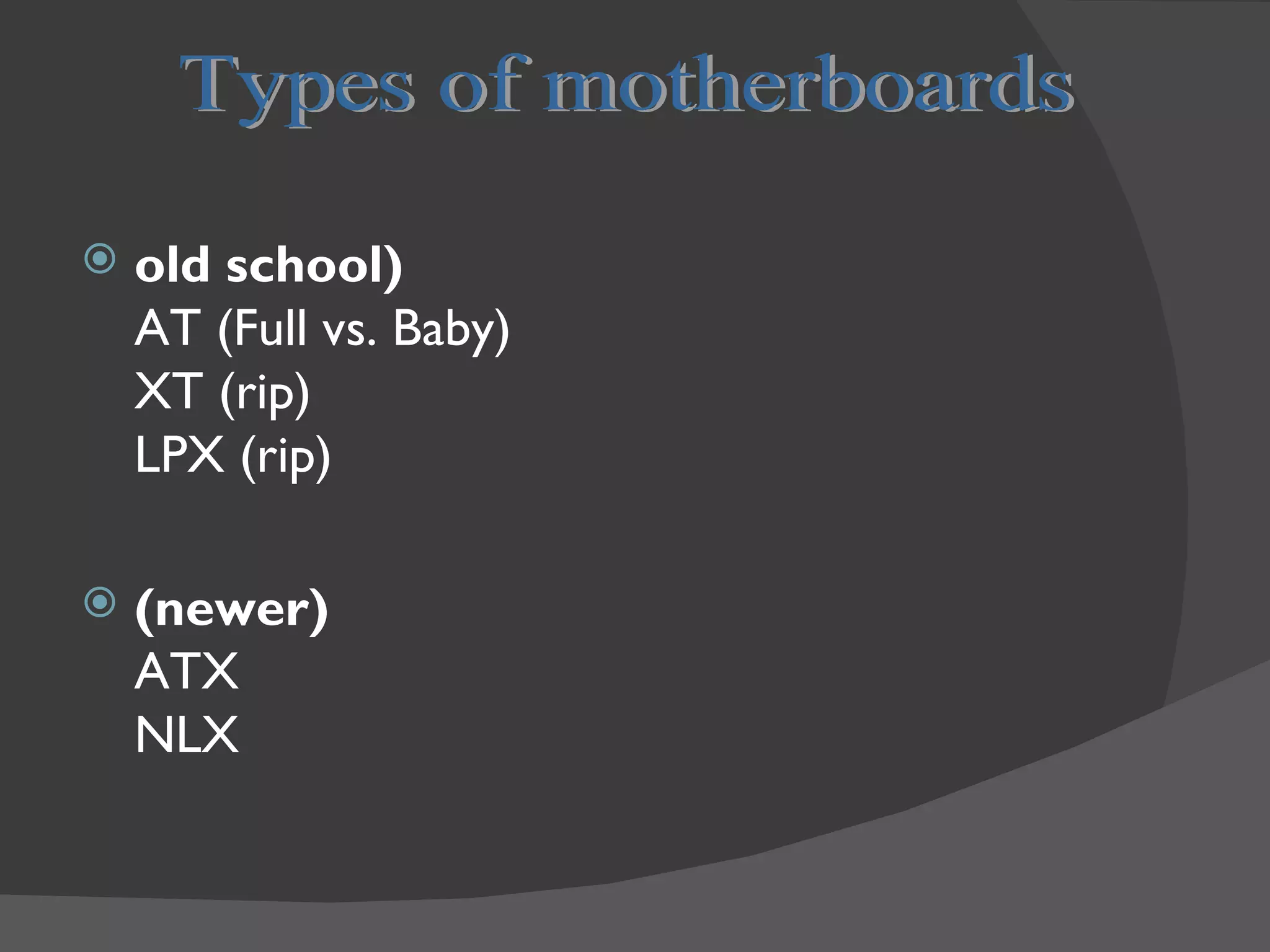 Types of motherboards

old school)
AT (Full vs. Baby)
XT (rip)
LPX (rip)

(newer)
ATX
NLX